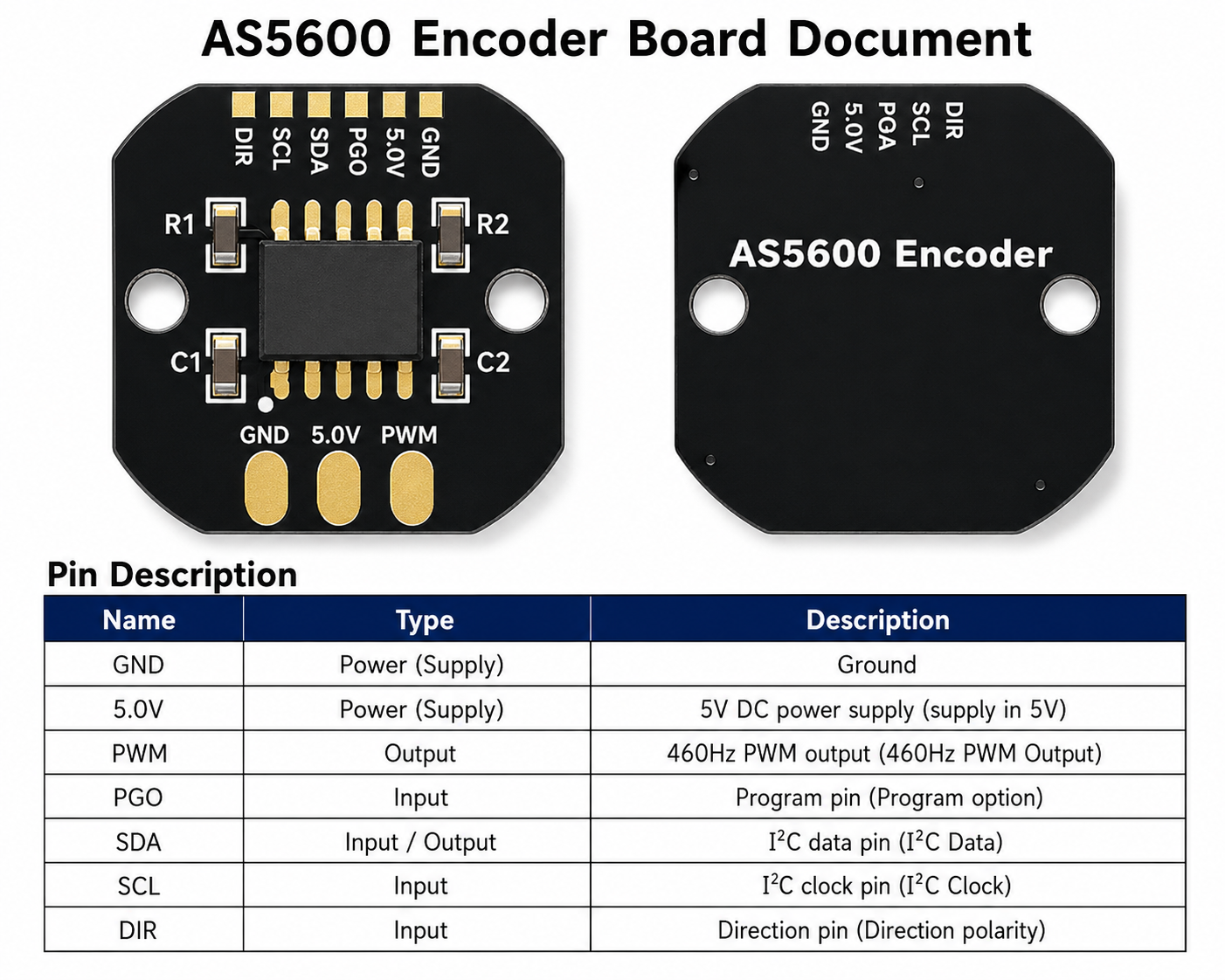 AS5600 Encoder Board Document

DIR
SCL
SDA
PGO
5.0V
GND

R1
R2
C1
C2

GND
5.0V
PWM

GND
5.0V
PGA
SCL
DIR

AS5600 Encoder

Pin Description

| Name | Type | Description |
|---|---|---|
| GND | Power (Supply) | Ground |
| 5.0V | Power (Supply) | 5V DC power supply (supply in 5V) |
| PWM | Output | 460Hz PWM output (460Hz PWM Output) |
| PGO | Input | Program pin (Program option) |
| SDA | Input / Output | $I^2C$ data pin ($I^2C$ Data) |
| SCL | Input | $I^2C$ clock pin ($I^2C$ Clock) |
| DIR | Input | Direction pin (Direction polarity) |